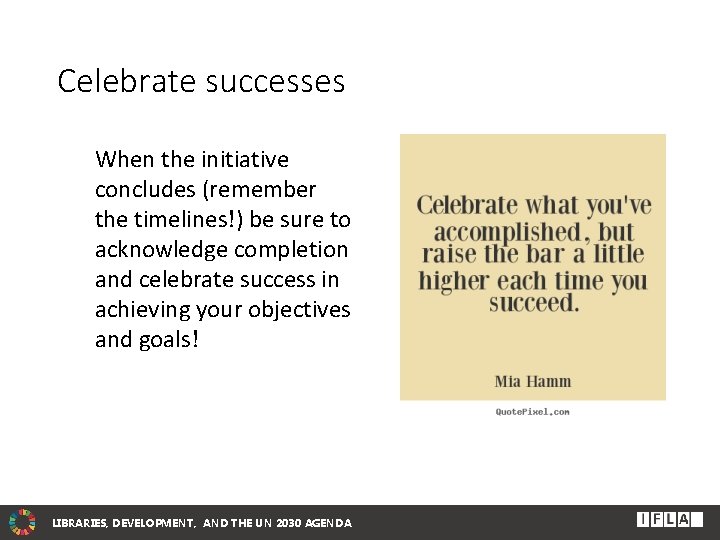 Celebrate successes

When the initiative concludes (remember the timelines!) be sure to acknowledge completion and celebrate success in achieving your objectives and goals!

Celebrate what you've accomplished, but raise the bar a little higher each time you succeed.

Mia Hamm

QuotePixel.com

LIBRARIES, DEVELOPMENT, AND THE UN 2030 AGENDA

IFLA